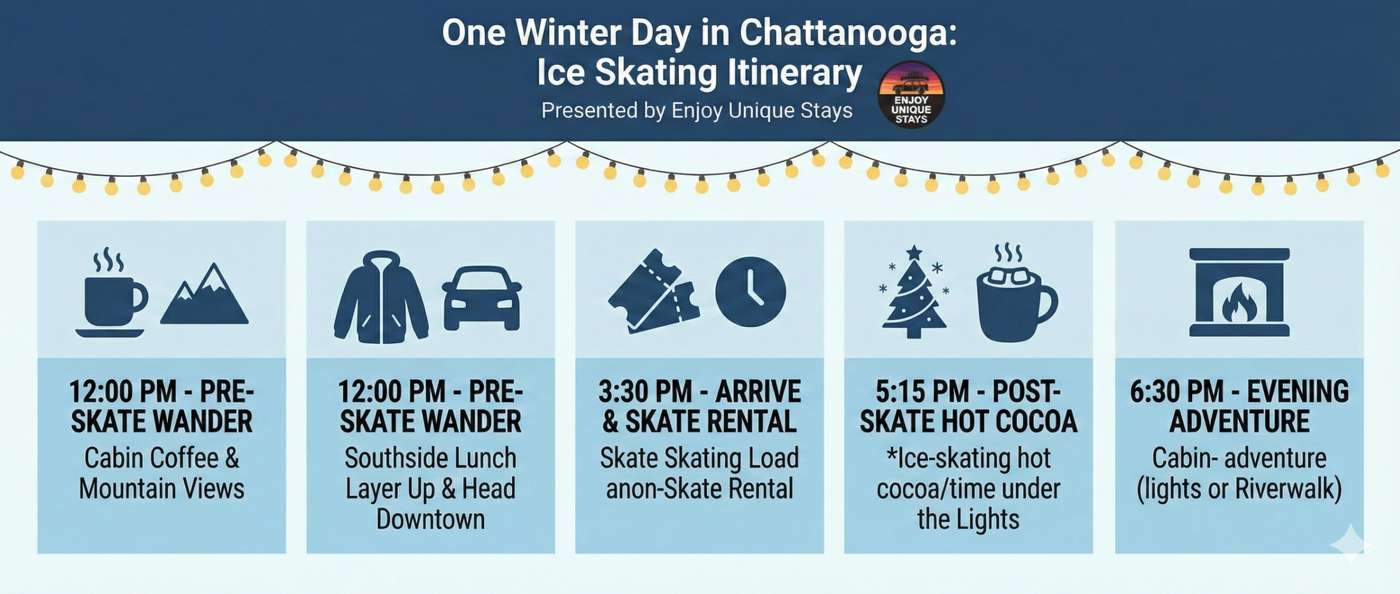 One Winter Day in Chattanooga: Ice Skating Itinerary

Presented by Enjoy Unique Stays

ENJOY UNIQUE STAYS

12:00 PM - PRE-SKATE WANDER
Cabin Coffee & Mountain Views

12:00 PM - PRE-SKATE WANDER
Southside Lunch Layer Up & Head Downtown

3:30 PM - ARRIVE & SKATE RENTAL
Skate Skating Load anon-Skate Rental

5:15 PM - POST-SKATE HOT COCOA
*Ice-skating hot cocoa/time under the Lights

6:30 PM - EVENING ADVENTURE
Cabin- adventure (lights or Riverwalk)